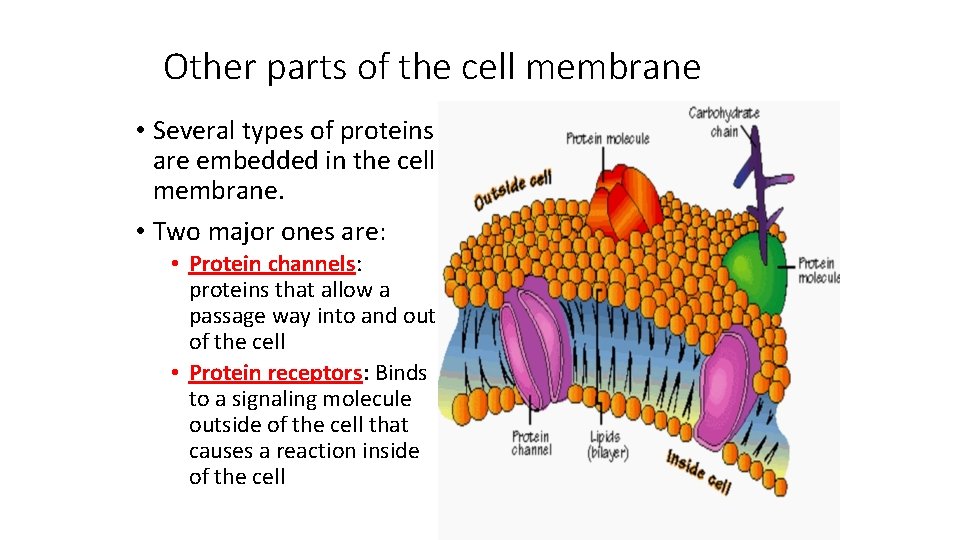 Other parts of the cell membrane

• Several types of proteins are embedded in the cell membrane.

• Two major ones are:

• Protein channels: proteins that allow a passage way into and out of the cell

• Protein receptors: Binds to a signaling molecule outside of the cell that causes a reaction inside of the cell

Carbohydrate chain

Protein molecule

Outside cell

Protein molecule

Protein channel

Lipids (bilayer)

Inside cell